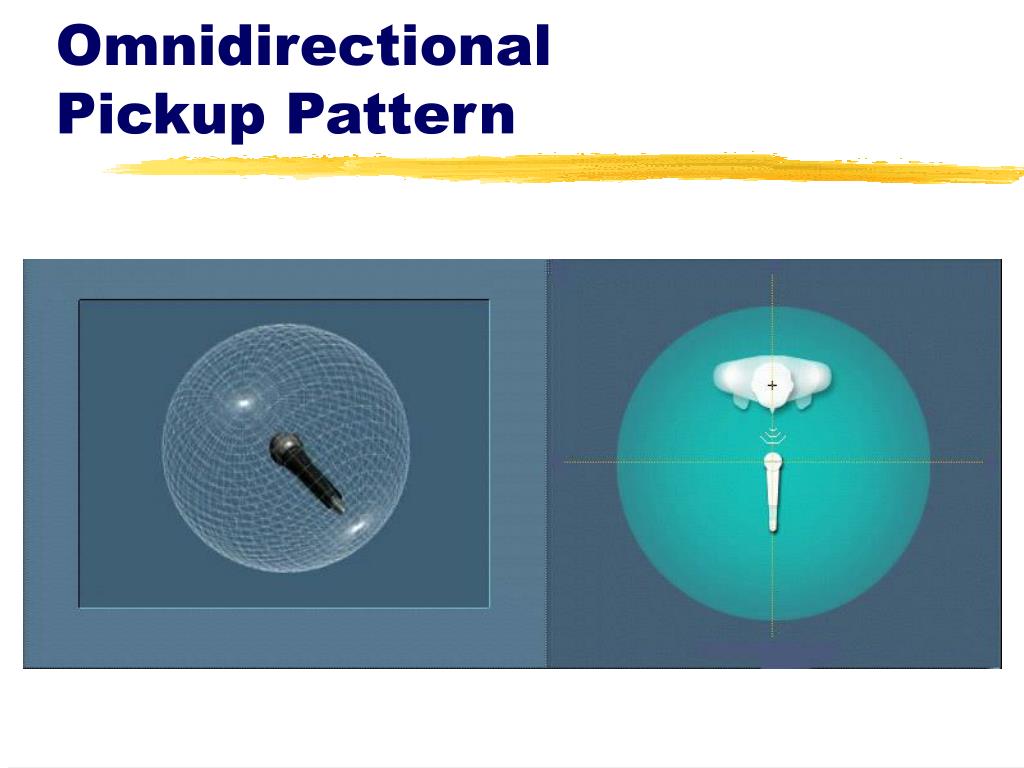 Omnidirectional
Pickup Pattern